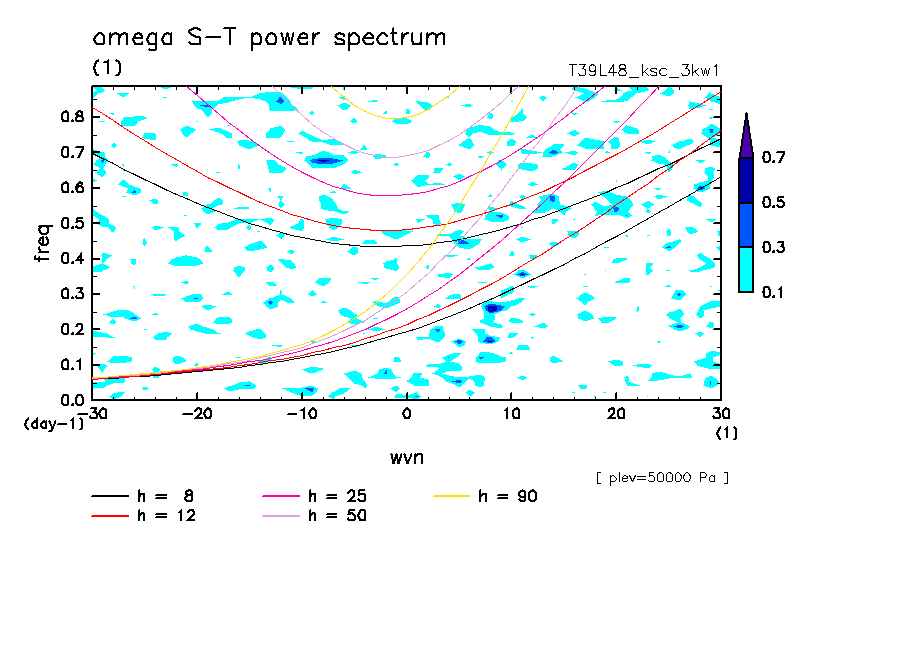 omega S-T power spectrum
(1)
T39L48_ksc_3kw1

freq
0.8
0.7
0.6
0.5
0.4
0.3
0.2
0.1
0.0
(day-1)
-30
-20
-10
0
10
20
30
(1)
wvn

0.7
0.5
0.3
0.1

[ plev=50000 Pa ]

h = 8
h = 12
h = 25
h = 50
h = 90